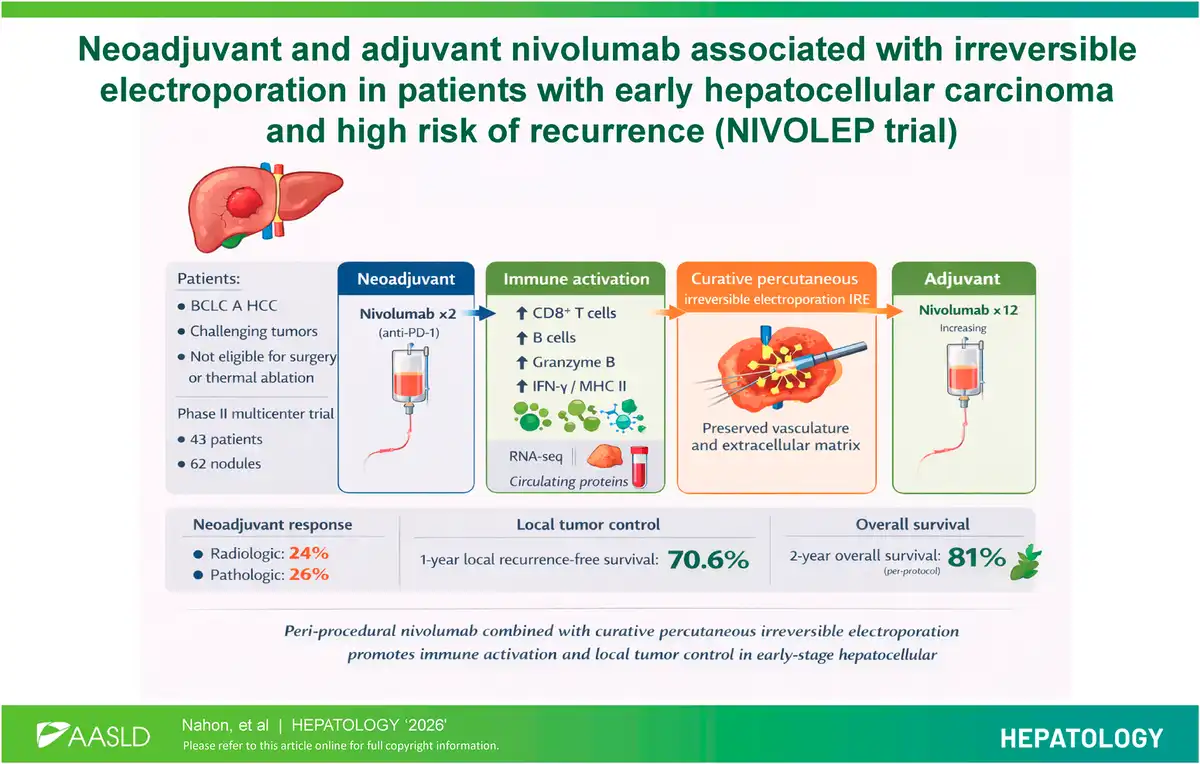 Neoadjuvant and adjuvant nivolumab associated with irreversible electroporation in patients with early hepatocellular carcinoma and high risk of recurrence (NIVOLEP trial)

Patients:
● BCLC A HCC
● Challenging tumors
● Not eligible for surgery or thermal ablation

Phase II multicenter trial
● 43 patients
● 62 nodules

Neoadjuvant
Nivolumab ×2
(anti-PD-1)

Immune activation
↑ CD8⁺ T cells
↑ B cells
↑ Granzyme B
↑ IFN-γ / MHC II
RNA-seq
Circulating proteins

Curative percutaneous irreversible electroporation IRE
Preserved vasculature and extracellular matrix

Adjuvant
Nivolumab ×12
Increasing

Neoadjuvant response
● Radiologic: 24%
● Pathologic: 26%

Local tumor control
1-year local recurrence-free survival: 70.6%

Overall survival
2-year overall survival: 81%
(per-protocol)

Peri-procedural nivolumab combined with curative percutaneous irreversible electroporation promotes immune activation and local tumor control in early-stage hepatocellular

AASLD
Nahon, et al | HEPATOLOGY '2026'
Please refer to this article online for full copyright information.
HEPATOLOGY